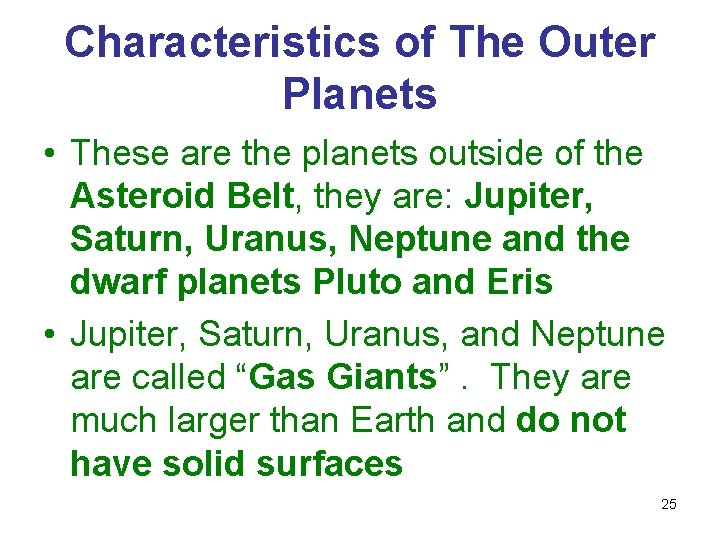 Characteristics of The Outer Planets

• These are the planets outside of the Asteroid Belt, they are: Jupiter, Saturn, Uranus, Neptune and the dwarf planets Pluto and Eris

• Jupiter, Saturn, Uranus, and Neptune are called “Gas Giants” . They are much larger than Earth and do not have solid surfaces

25